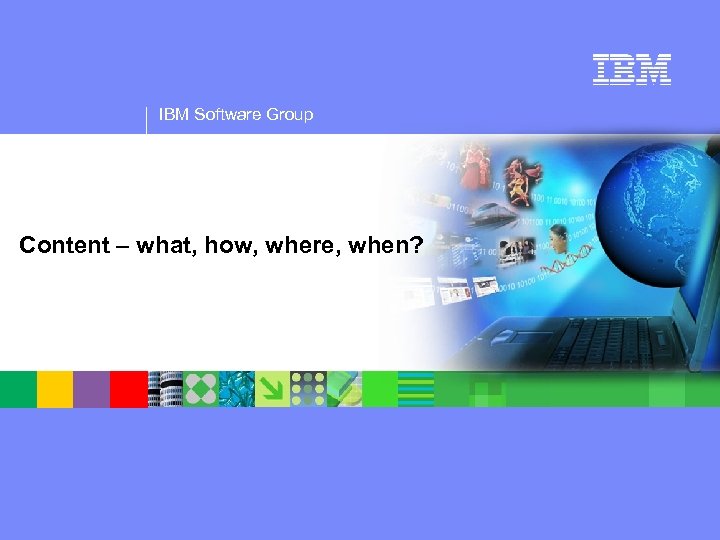 IBM

IBM Software Group

Content – what, how, where, when?